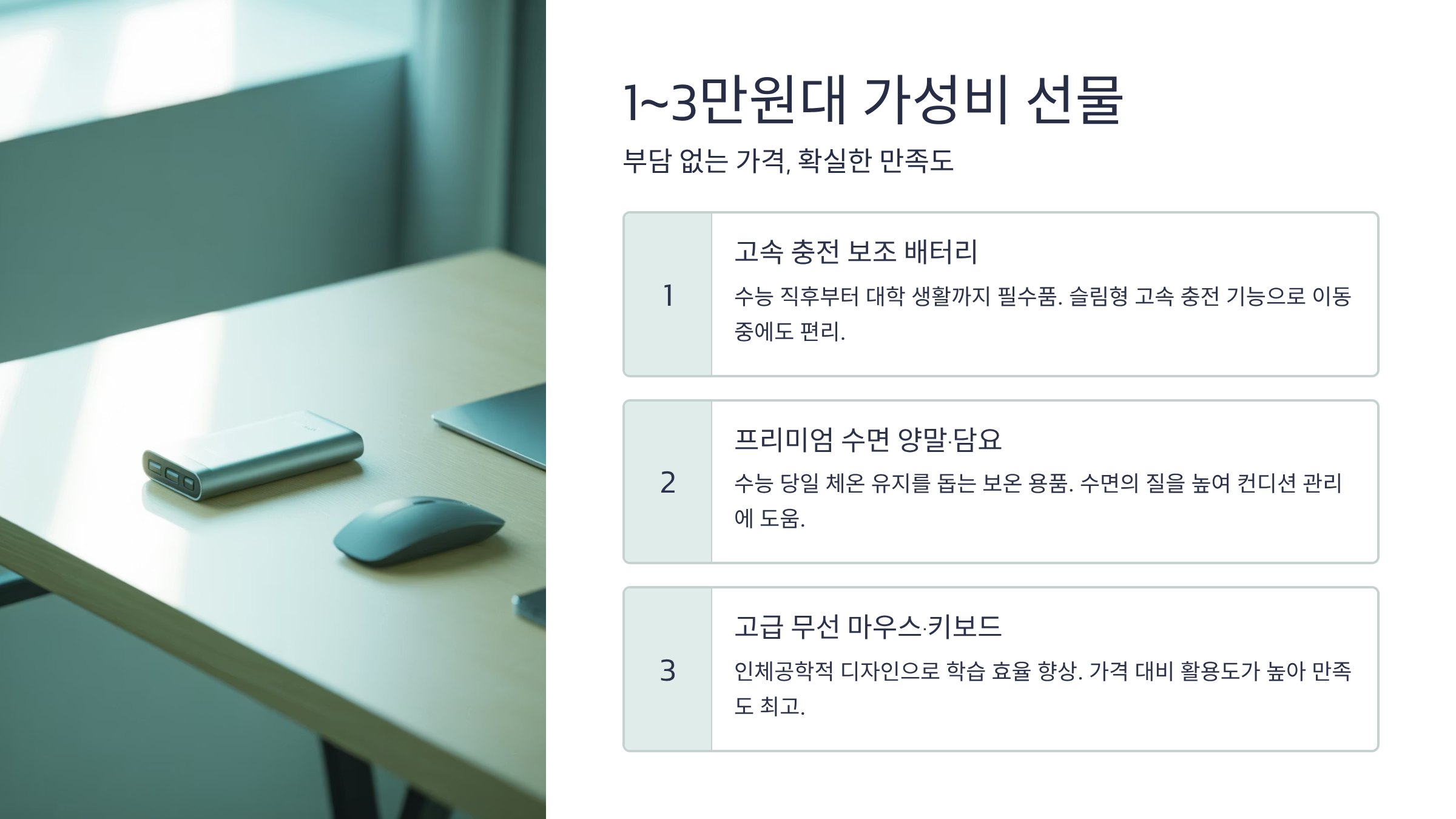 1~3만원대 가성비 선물

부담 없는 가격, 확실한 만족도

1

고속 충전 보조 배터리

수능 직후부터 대학 생활까지 필수품. 슬림형 고속 충전 기능으로 이동 중에도 편리.

2

프리미엄 수면 양말·담요

수능 당일 체온 유지를 돕는 보온 용품. 수면의 질을 높여 컨디션 관리에 도움.

3

고급 무선 마우스·키보드

인체공학적 디자인으로 학습 효율 향상. 가격 대비 활용도가 높아 만족도 최고.